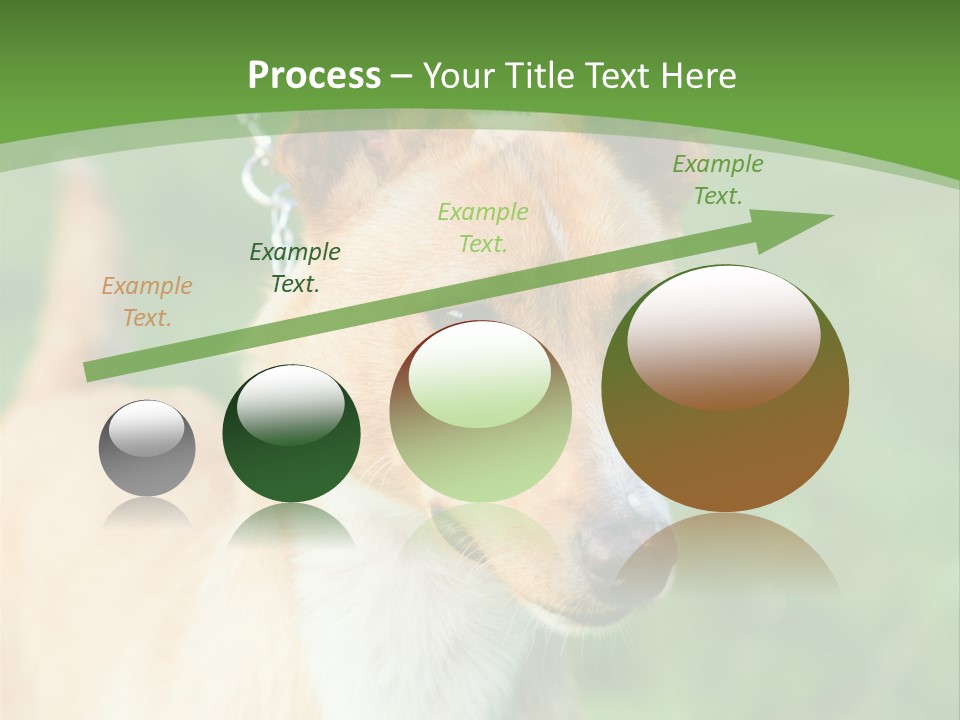 Process – Your Title Text Here

Example Text.

Example Text.

Example Text.

Example Text.